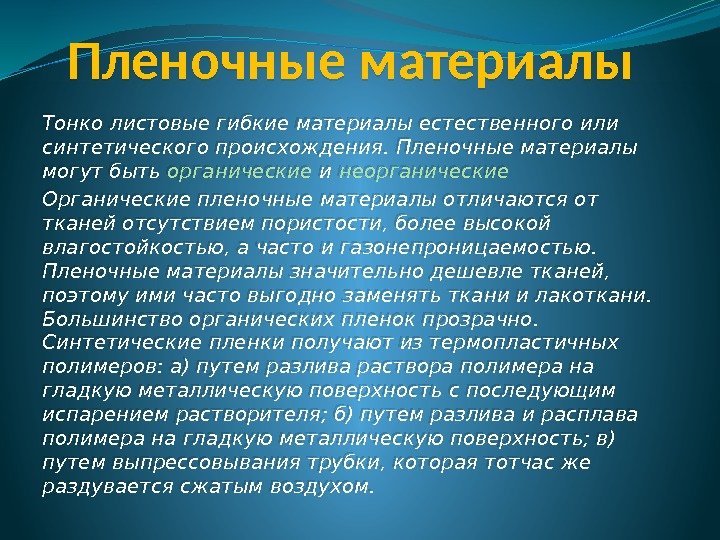 Пленочные материалы

Тонко листовые гибкие материалы естественного или синтетического происхождения. Пленочные материалы могут быть органические и неорганические

Органические пленочные материалы отличаются от тканей отсутствием пористости, более высокой влагостойкостью, а часто и газонепроницаемостью. Пленочные материалы значительно дешевле тканей, поэтому ими часто выгодно заменять ткани и лакоткани. Большинство органических пленок прозрачно. Синтетические пленки получают из термопластичных полимеров: а) путем разлива раствора полимера на гладкую металлическую поверхность с последующим испарением растворителя; б) путем разлива и расплава полимера на гладкую металлическую поверхность; в) путем выпрессовывания трубки, которая тотчас же раздувается сжатым воздухом.